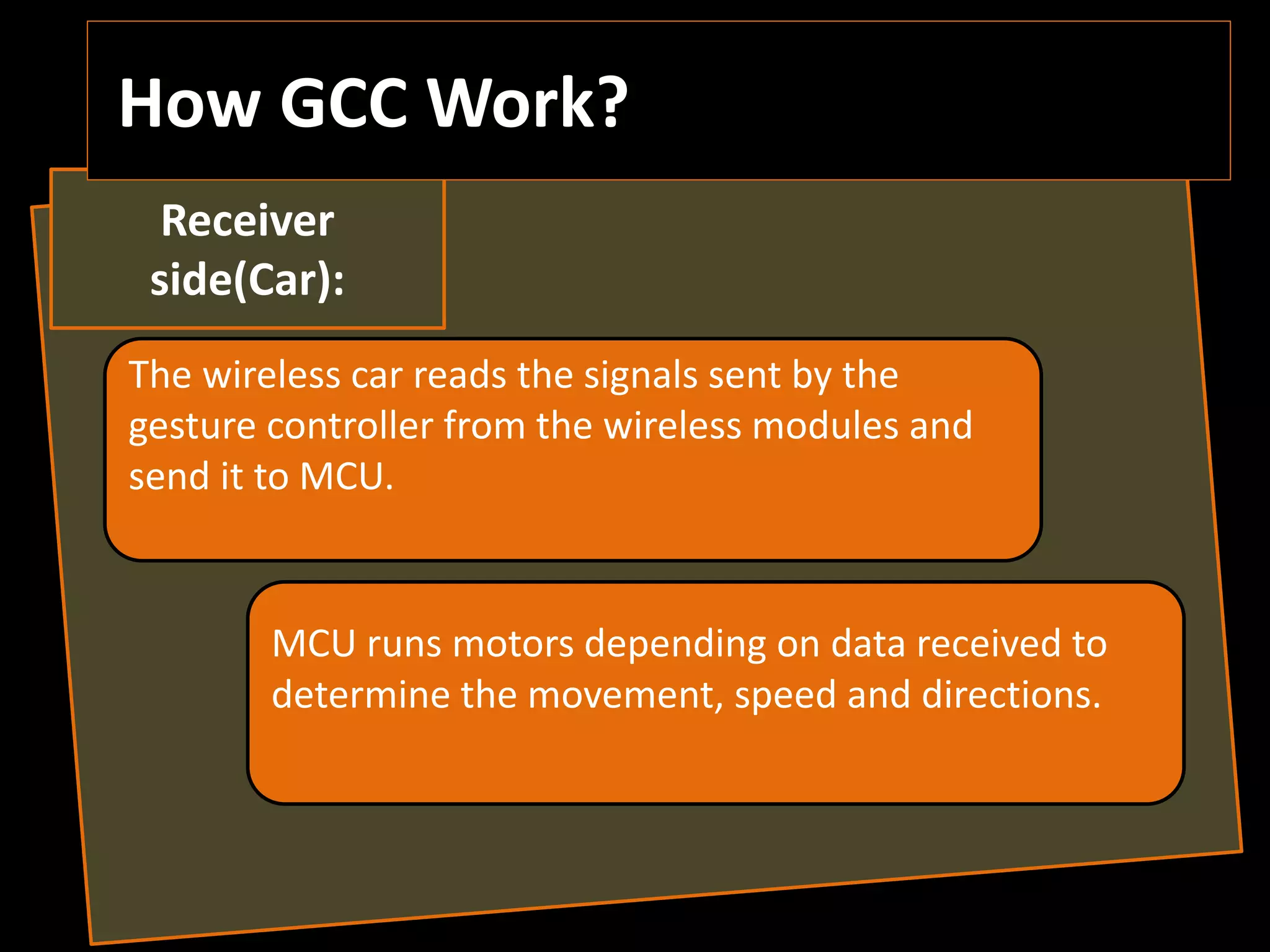 How GCC Work?

Receiver side(Car):

The wireless car reads the signals sent by the gesture controller from the wireless modules and send it to MCU.

MCU runs motors depending on data received to determine the movement, speed and directions.